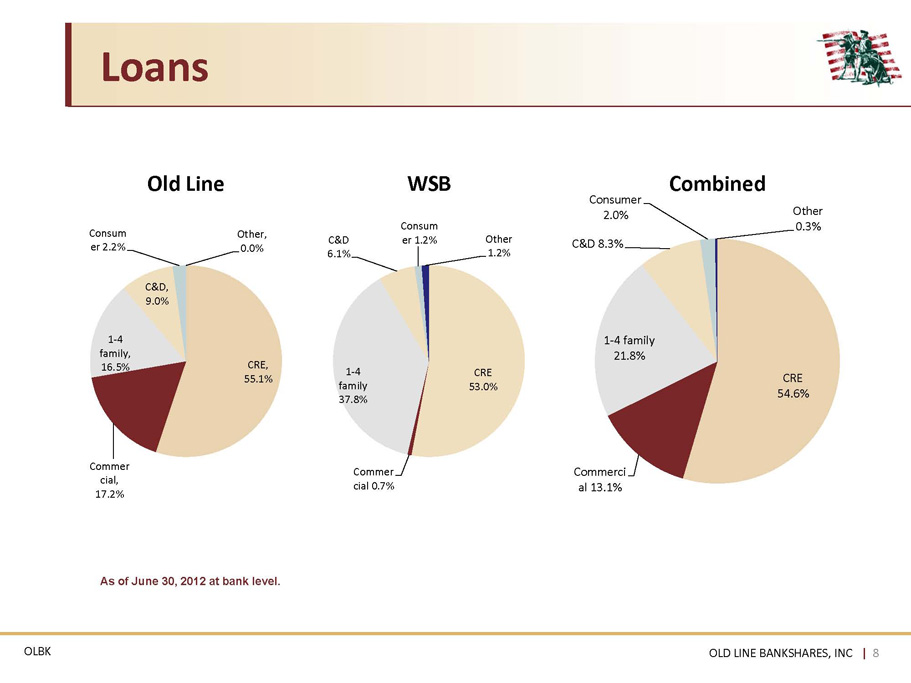 Loans

Old Line

Consumer 2.2%
Other, 0.0%
C&D, 9.0%
1-4 family, 16.5%
CRE, 55.1%
Commercial, 17.2%

WSB

C&D 6.1%
Consumer 1.2%
Other 1.2%
1-4 family 37.8%
CRE 53.0%
Commercial 0.7%

Combined

Consumer 2.0%
Other 0.3%
C&D 8.3%
1-4 family 21.8%
CRE 54.6%
Commercial 13.1%

As of June 30, 2012 at bank level.

OLBK

OLD LINE BANKSHARES, INC | 8